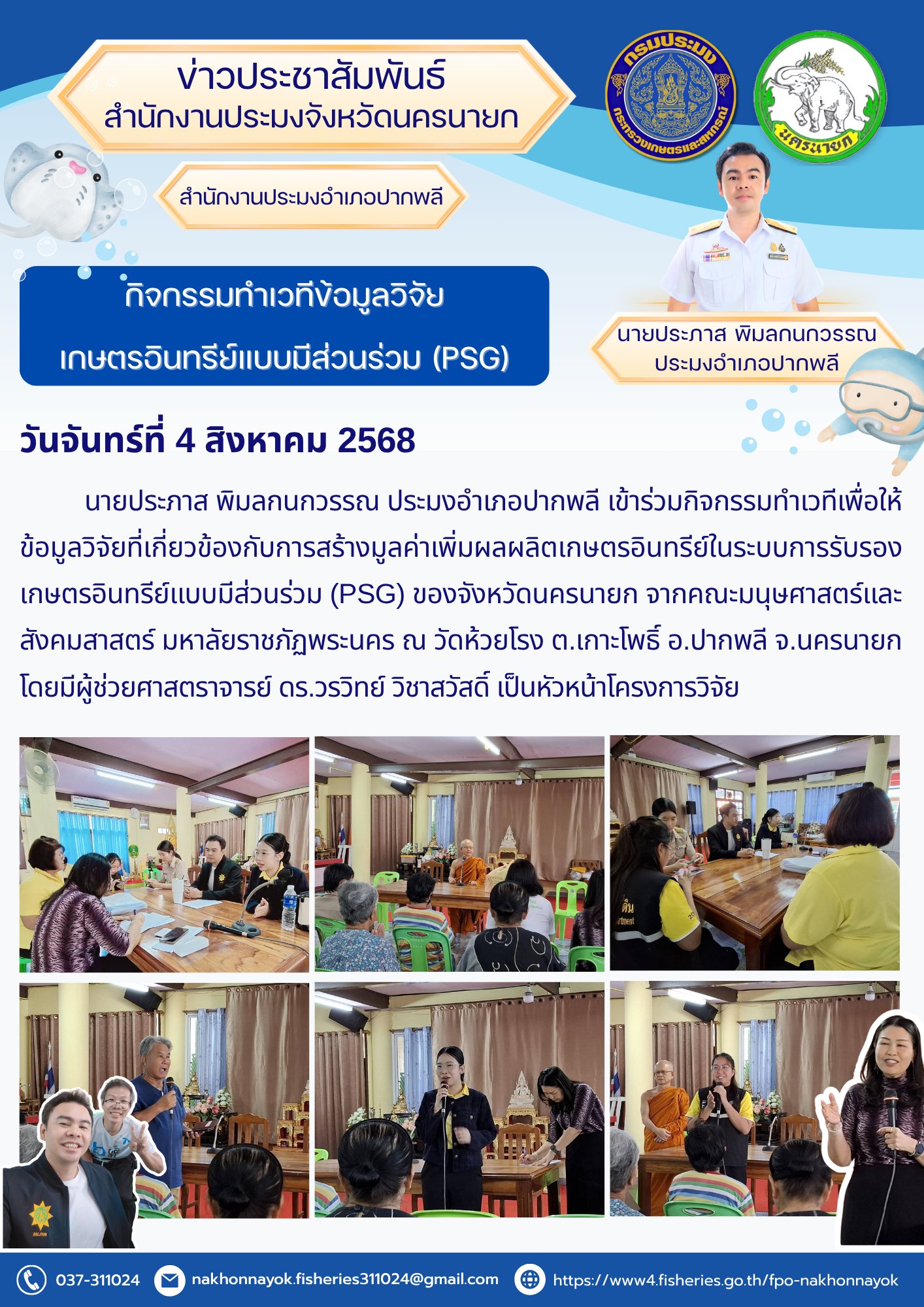 ข่าวประชาสัมพันธ์
สำนักงานประมงจังหวัดนครนายก

สำนักงานประมงอำเภอปากพลี

กรมประมง
กระทรวงเกษตรและสหกรณ์

นครนายก

กิจกรรมทำเวทีข้อมูลวิจัย
เกษตรอินทรีย์แบบมีส่วนร่วม (PSG)

นายประภาส พิมลกนกวรรณ
ประมงอำเภอปากพลี

วันจันทร์ที่ 4 สิงหาคม 2568

นายประภาส พิมลกนกวรรณ ประมงอำเภอปากพลี เข้าร่วมกิจกรรมทำเวทีเพื่อให้ข้อมูลวิจัยที่เกี่ยวข้องกับการสร้างมูลค่าเพิ่มผลผลิตเกษตรอินทรีย์ในระบบการรับรองเกษตรอินทรีย์แบบมีส่วนร่วม (PSG) ของจังหวัดนครนายก จากคณะมนุษศาสตร์และสังคมสาสตร์ มหาลัยราชภัฏพระนคร ณ วัดห้วยโรง ต.เกาะโพธิ์ อ.ปากพลี จ.นครนายก โดยมีผู้ช่วยศาสตราจารย์ ดร.วรวิทย์ วิชาสวัสดิ์ เป็นหัวหน้าโครงการวิจัย

037-311024 nakhonnayok.fisheries311024@gmail.com https://www4.fisheries.go.th/fpo-nakhonnayok